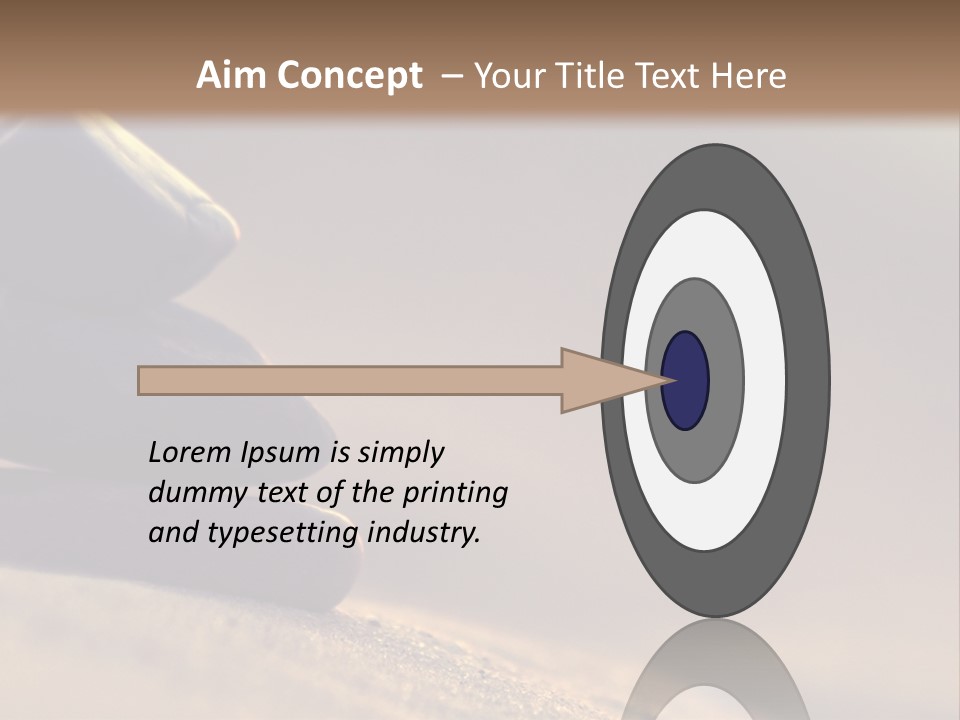 Aim Concept – Your Title Text Here

Lorem Ipsum is simply dummy text of the printing and typesetting industry.